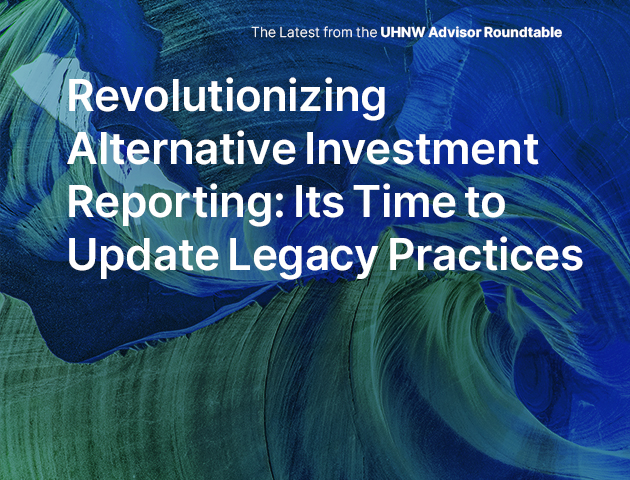 The Latest from the UHNW Advisor Roundtable

Revolutionizing Alternative Investment Reporting: Its Time to Update Legacy Practices